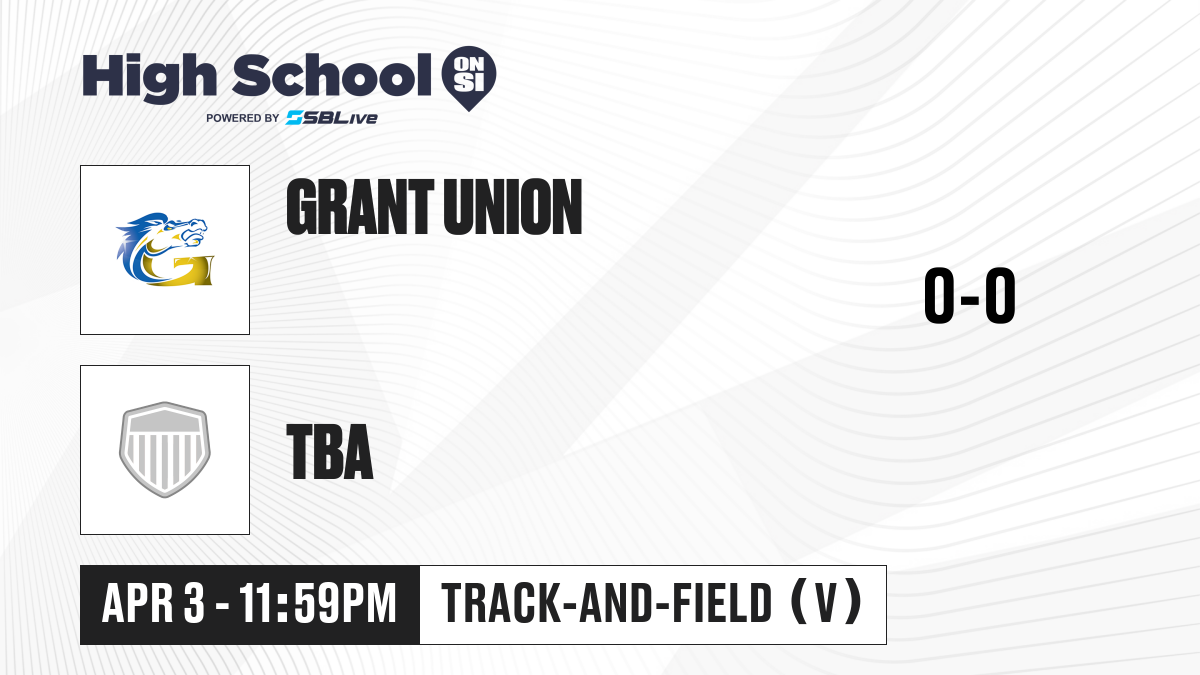 High School ON SI
POWERED BY SBLive

GRANT UNION

0-0

TBA

APR 3 - 11:59PM

TRACK-AND-FIELD (V)